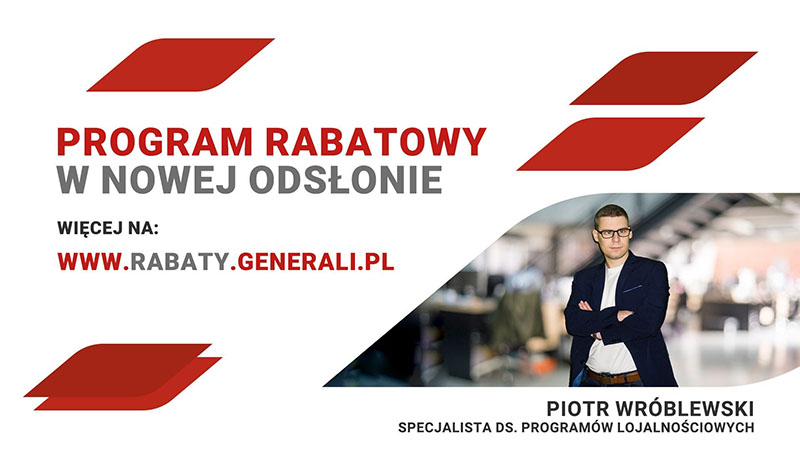 PROGRAM RABATOWY
W NOWEJ ODSŁONIE

WIĘCEJ NA:
WWW.RABATY.GENERALI.PL

PIOTR WRÓBLEWSKI
SPECJALISTA DS. PROGRAMÓW LOJALNOŚCIOWYCH